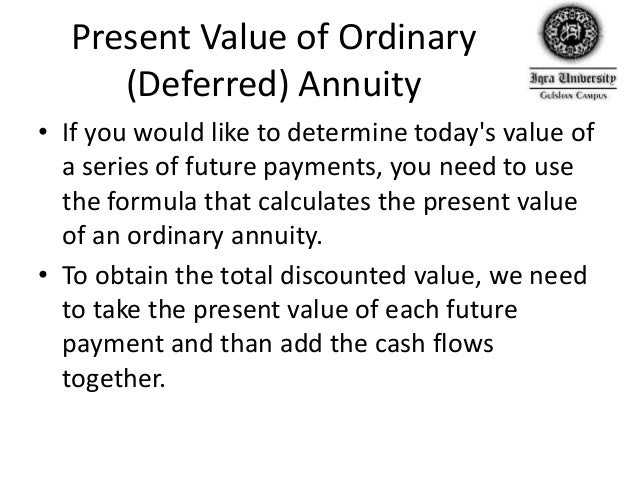 Present Value of Ordinary (Deferred) Annuity

Iqra University
Gulshan Campus

• If you would like to determine today's value of a series of future payments, you need to use the formula that calculates the present value of an ordinary annuity.

• To obtain the total discounted value, we need to take the present value of each future payment and than add the cash flows together.